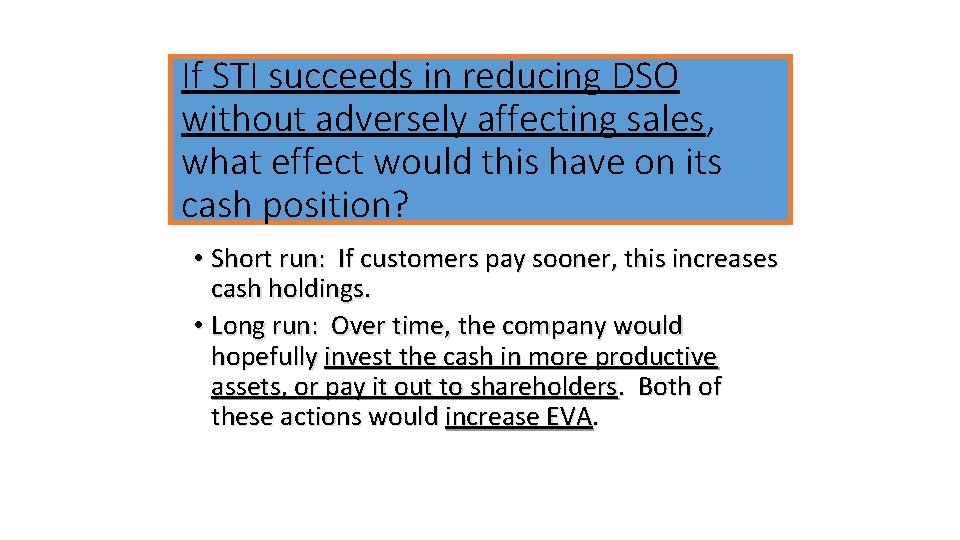 If STI succeeds in reducing DSO without adversely affecting sales, what effect would this have on its cash position?

• Short run: If customers pay sooner, this increases cash holdings.
• Long run: Over time, the company would hopefully invest the cash in more productive assets, or pay it out to shareholders. Both of these actions would increase EVA.